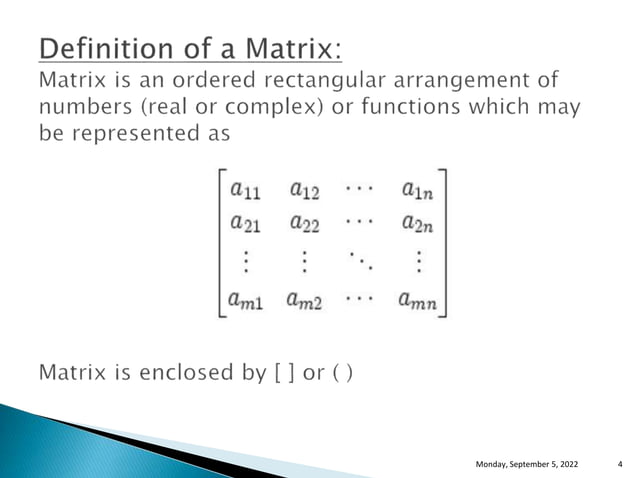 Definition of a Matrix:
Matrix is an ordered rectangular arrangement of numbers (real or complex) or functions which may be represented as

$\begin{bmatrix} a_{11} & a_{12} & \cdots & a_{1n} \\ a_{21} & a_{22} & \cdots & a_{2n} \\ \vdots & \vdots & \ddots & \vdots \\ a_{m1} & a_{m2} & \cdots & a_{mn} \end{bmatrix}$

Matrix is enclosed by [ ] or ( )

Monday, September 5, 2022 4